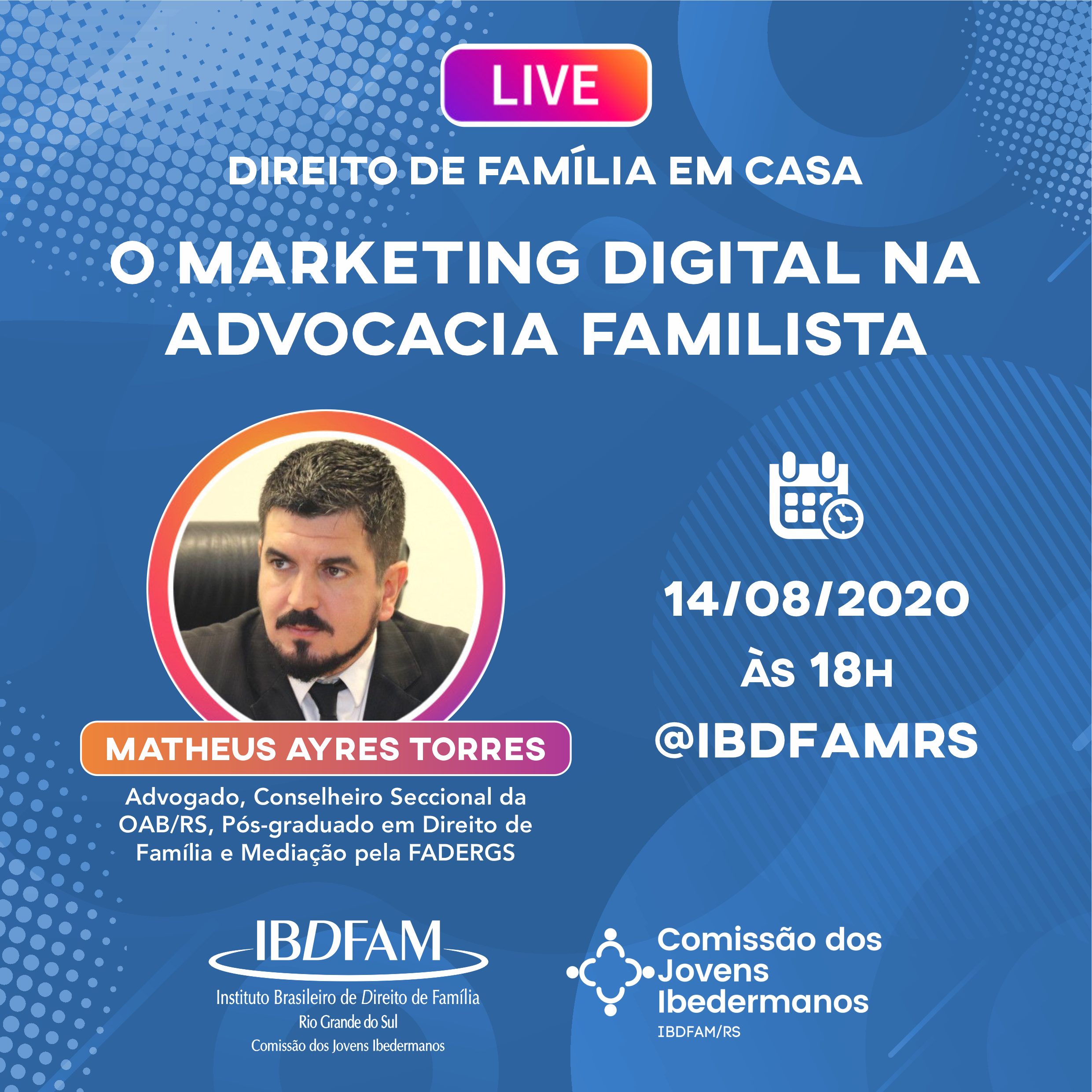 LIVE

DIREITO DE FAMÍLIA EM CASA

O MARKETING DIGITAL NA ADVOCACIA FAMILISTA

MATHEUS AYRES TORRES

Advogado, Conselheiro Seccional da OAB/RS, Pós-graduado em Direito de Família e Mediação pela FADERGS

14/08/2020
ÀS 18H
@IBDFAMRS

IBDFAM
Instituto Brasileiro de Direito de Família
Rio Grande do Sul
Comissão dos Jovens Ibedermanos

Comissão dos Jovens Ibedermanos
IBDFAM/RS